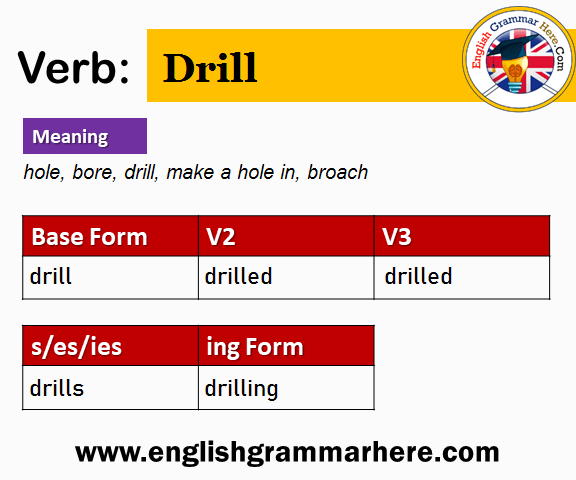 Verb: Drill

English Grammar Here.Com

Meaning

hole, bore, drill, make a hole in, broach

| Base Form | V2 | V3 |
|---|---|---|
| drill | drilled | drilled |

| s/es/ies | ing Form |
|---|---|
| drills | drilling |

www.englishgrammarhere.com